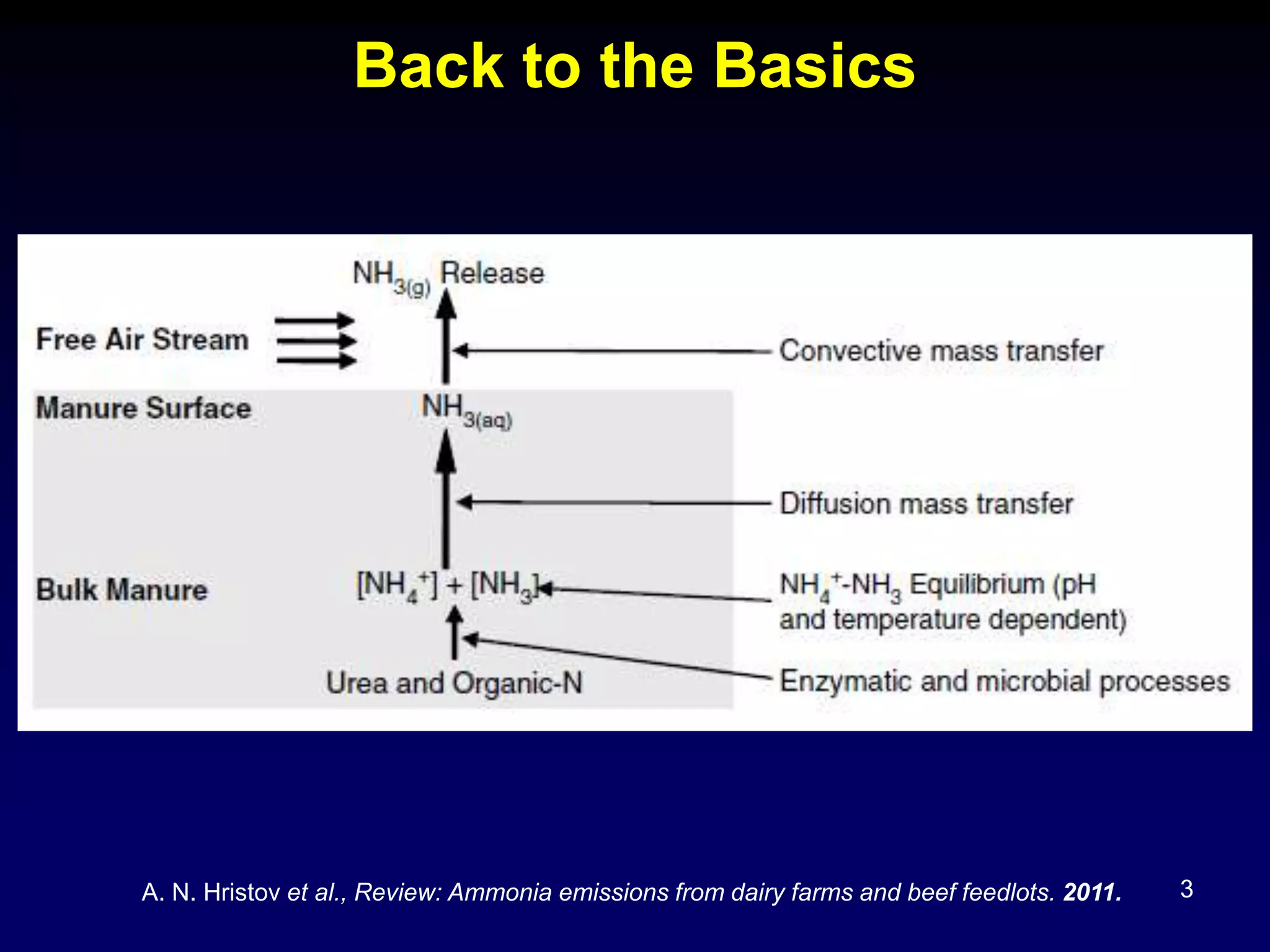 Back to the Basics

$NH_{3(g)}$ Release

Free Air Stream

Convective mass transfer

Manure Surface

$NH_{3(aq)}$

Diffusion mass transfer

Bulk Manure

$[NH_4^+] + [NH_3]$

$NH_4^+$-$NH_3$ Equilibrium (pH and temperature dependent)

Urea and Organic-N

Enzymatic and microbial processes

A. N. Hristov et al., Review: Ammonia emissions from dairy farms and beef feedlots. 2011.

3